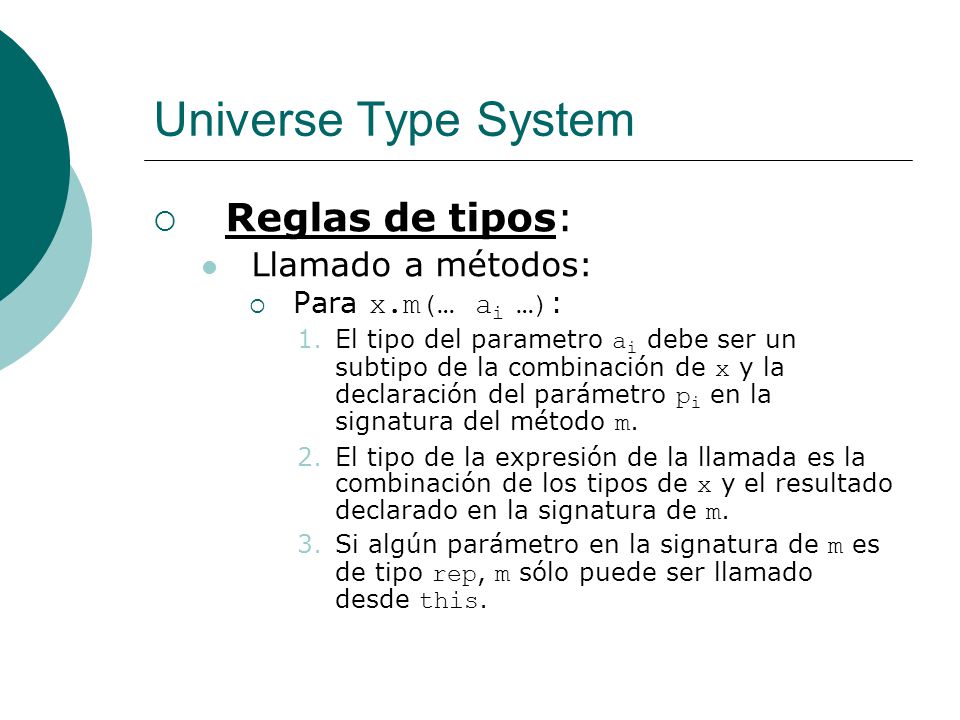 Universe Type System

Reglas de tipos:

Llamado a métodos:

Para x.m(… $a_i$ …):

1. El tipo del parametro $a_i$ debe ser un subtipo de la combinación de x y la declaración del parámetro $p_i$ en la signatura del método m.
2. El tipo de la expresión de la llamada es la combinación de los tipos de x y el resultado declarado en la signatura de m.
3. Si algún parámetro en la signatura de m es de tipo rep, m sólo puede ser llamado desde this.